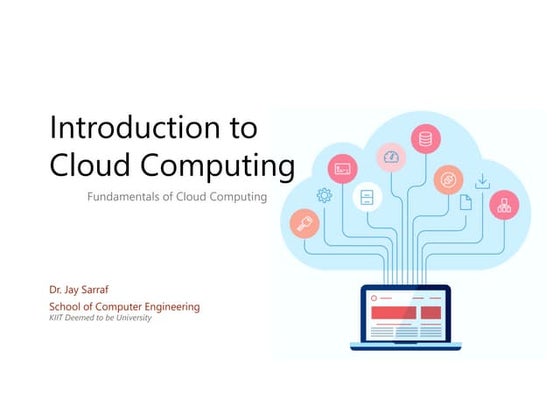 Introduction to Cloud Computing

Fundamentals of Cloud Computing

Dr. Jay Sarraf

School of Computer Engineering

KIIT Deemed to be University